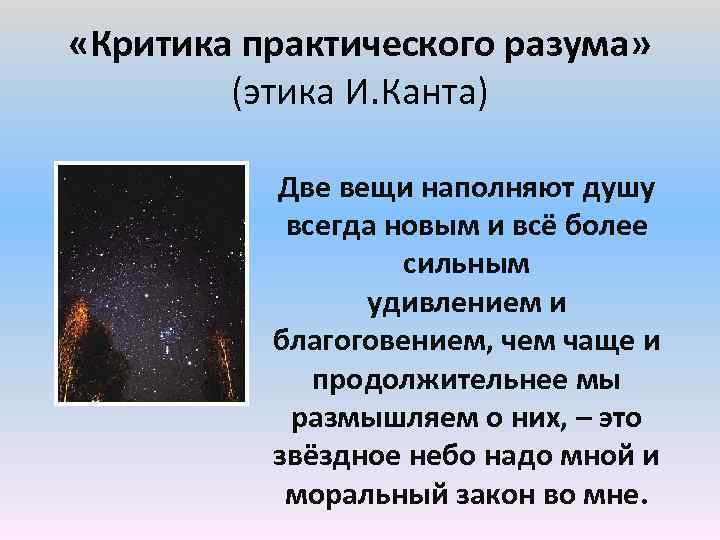 «Критика практического разума»
(этика И.Канта)

Две вещи наполняют душу всегда новым и всё более сильным удивлением и благоговением, чем чаще и продолжительнее мы размышляем о них, – это звёздное небо надо мной и моральный закон во мне.